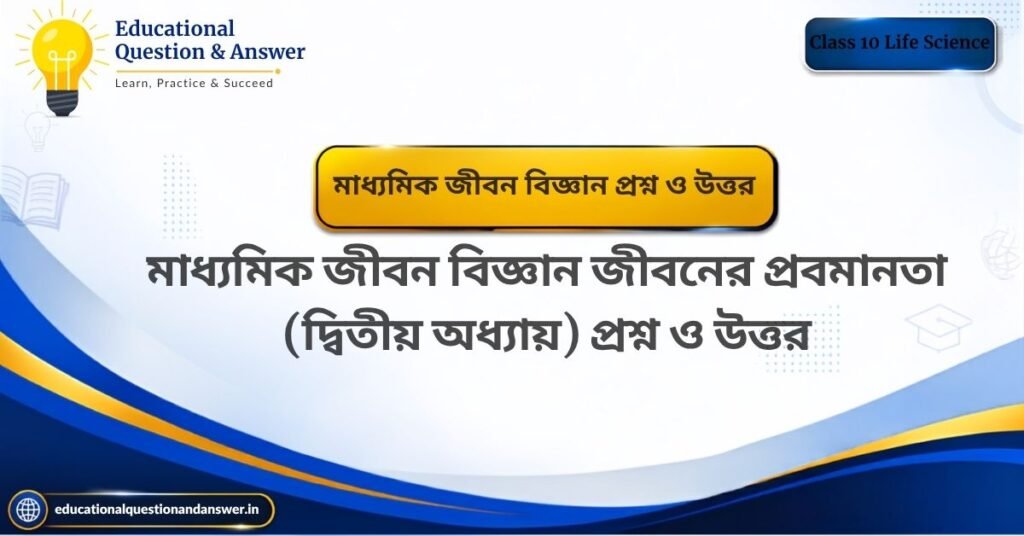 Educational Question & Answer
Learn, Practice & Succeed

Class 10 Life Science

মাধ্যমিক জীবন বিজ্ঞান প্রশ্ন ও উত্তর

মাধ্যমিক জীবন বিজ্ঞান জীবনের প্রবমানতা (দ্বিতীয় অধ্যায়) প্রশ্ন ও উত্তর

educationalquestionandanswer.in